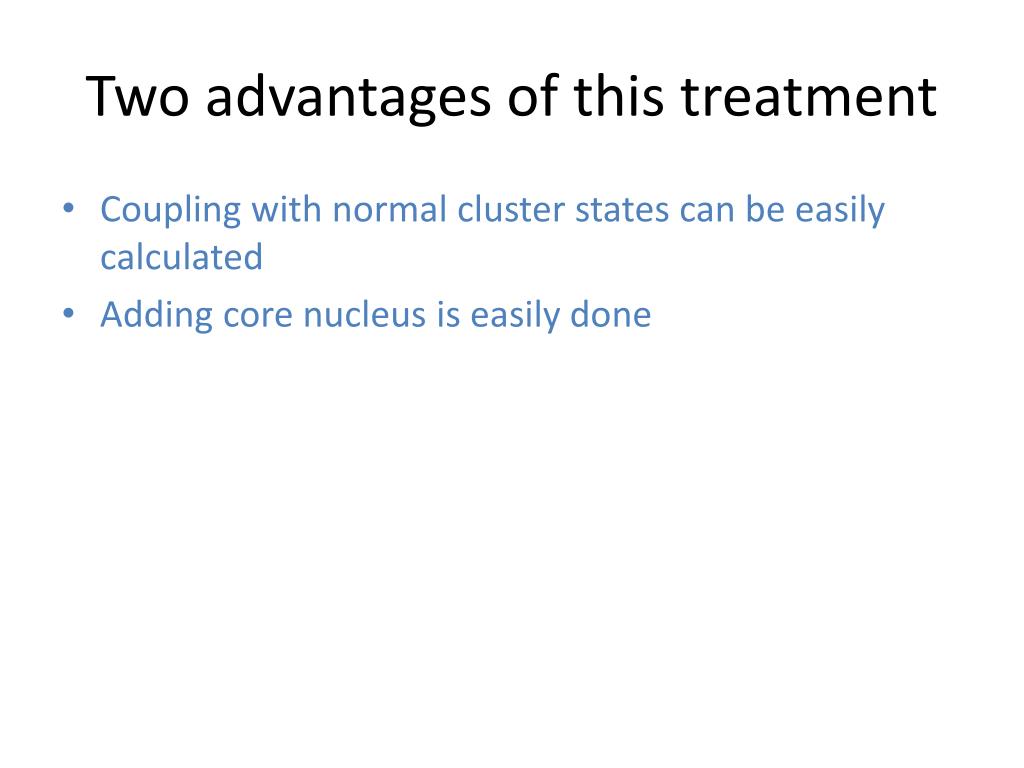 Two advantages of this treatment

• Coupling with normal cluster states can be easily calculated
• Adding core nucleus is easily done